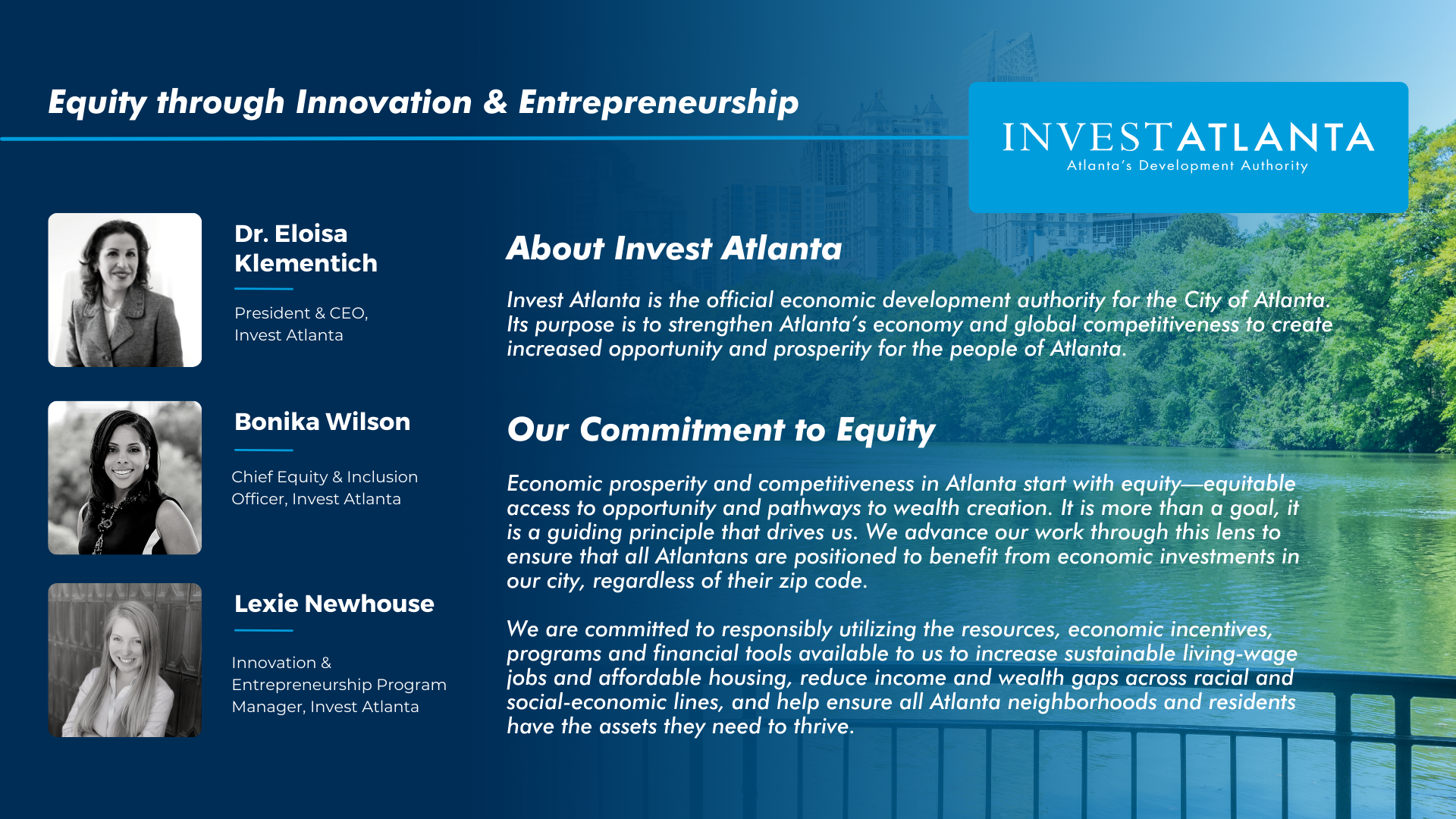 Equity through Innovation & Entrepreneurship

INVESTATLANTA
Atlanta's Development Authority

Dr. Eloisa Klementich

President & CEO, Invest Atlanta

Bonika Wilson

Chief Equity & Inclusion Officer, Invest Atlanta

Lexie Newhouse

Innovation & Entrepreneurship Program Manager, Invest Atlanta

About Invest Atlanta

Invest Atlanta is the official economic development authority for the City of Atlanta. Its purpose is to strengthen Atlanta's economy and global competitiveness to create increased opportunity and prosperity for the people of Atlanta.

Our Commitment to Equity

Economic prosperity and competitiveness in Atlanta start with equity—equitable access to opportunity and pathways to wealth creation. It is more than a goal, it is a guiding principle that drives us. We advance our work through this lens to ensure that all Atlantans are positioned to benefit from economic investments in our city, regardless of their zip code.

We are committed to responsibly utilizing the resources, economic incentives, programs and financial tools available to us to increase sustainable living-wage jobs and affordable housing, reduce income and wealth gaps across racial and social-economic lines, and help ensure all Atlanta neighborhoods and residents have the assets they need to thrive.